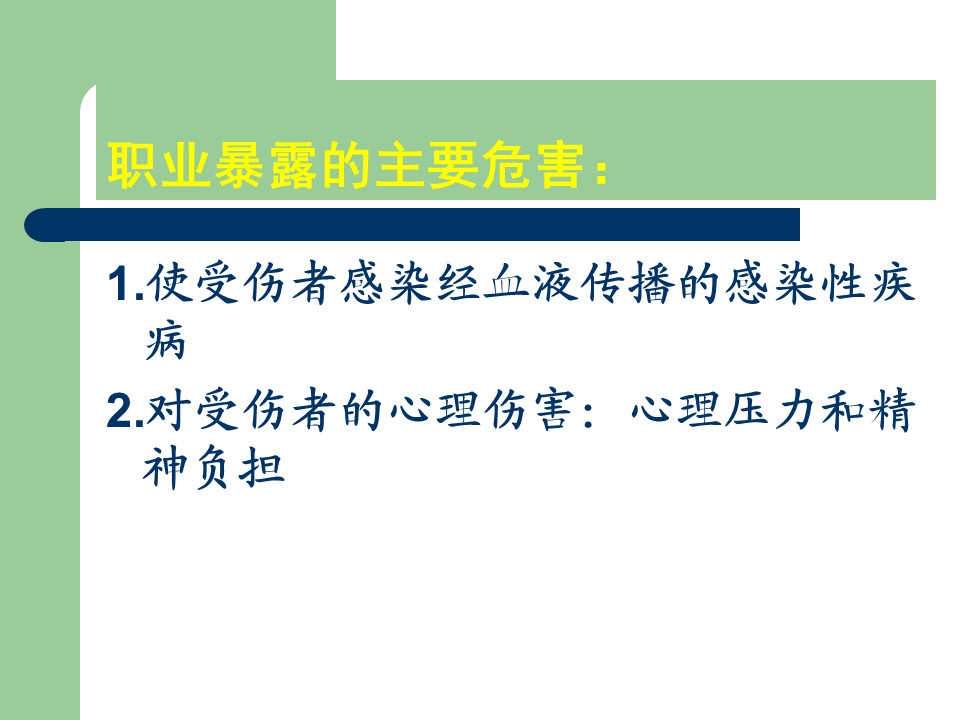 职业暴露的主要危害：

1.使受伤者感染经血液传播的感染性疾病

2.对受伤者的心理伤害：心理压力和精神负担